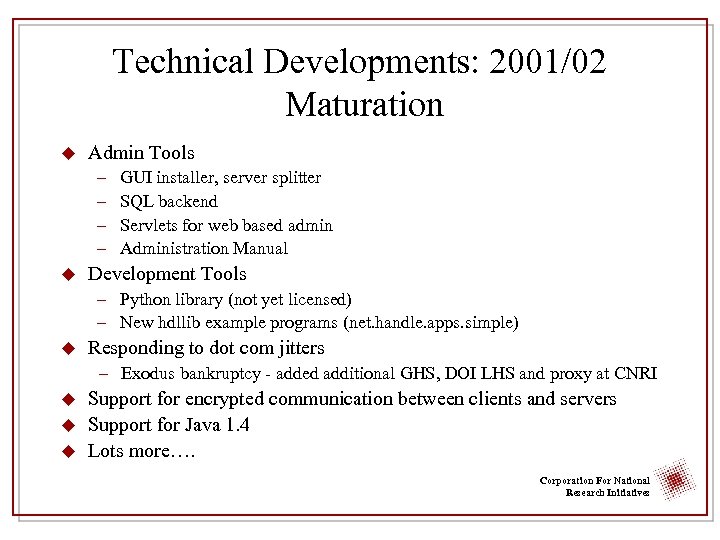 Technical Developments: 2001/02
Maturation

◆ Admin Tools
– GUI installer, server splitter
– SQL backend
– Servlets for web based admin
– Administration Manual

◆ Development Tools
– Python library (not yet licensed)
– New hdllib example programs (net.handle.apps.simple)

◆ Responding to dot com jitters
– Exodus bankruptcy - added additional GHS, DOI LHS and proxy at CNRI

◆ Support for encrypted communication between clients and servers

◆ Support for Java 1.4

◆ Lots more….

Corporation For National Research Initiatives